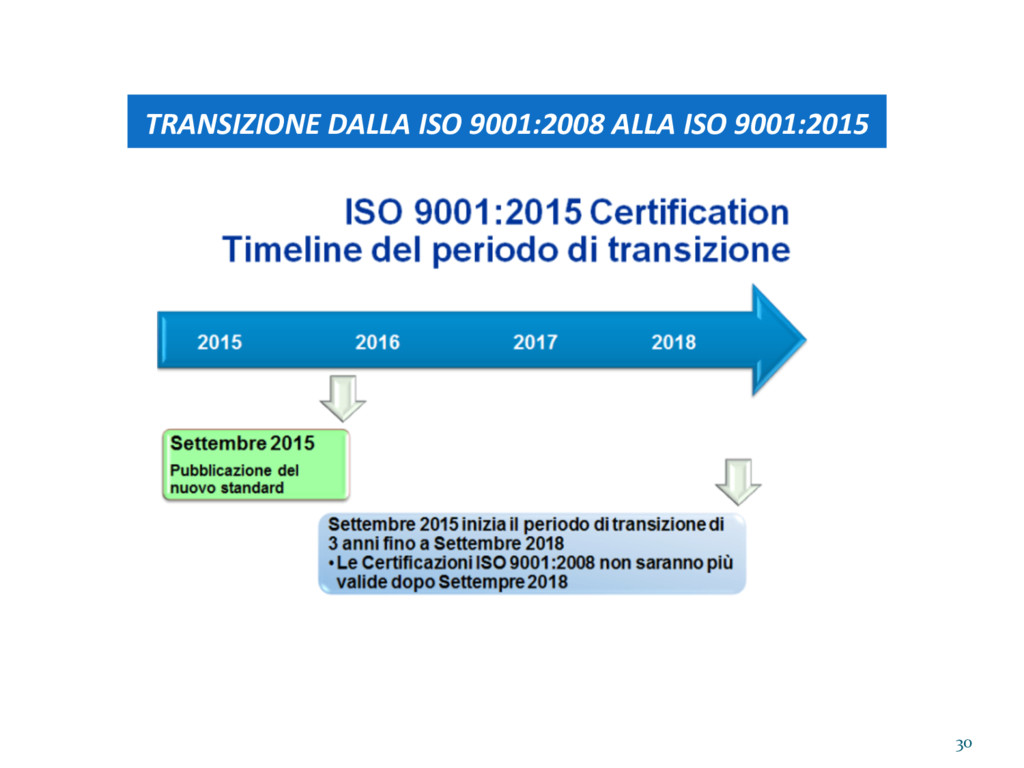 TRANSIZIONE DALLA ISO 9001:2008 ALLA ISO 9001:2015

ISO 9001:2015 Certification
Timeline del periodo di transizione

2015 2016 2017 2018

Settembre 2015
Pubblicazione del nuovo standard

Settembre 2015 inizia il periodo di transizione di 3 anni fino a Settembre 2018
• Le Certificazioni ISO 9001:2008 non saranno più valide dopo Settempre 2018

30